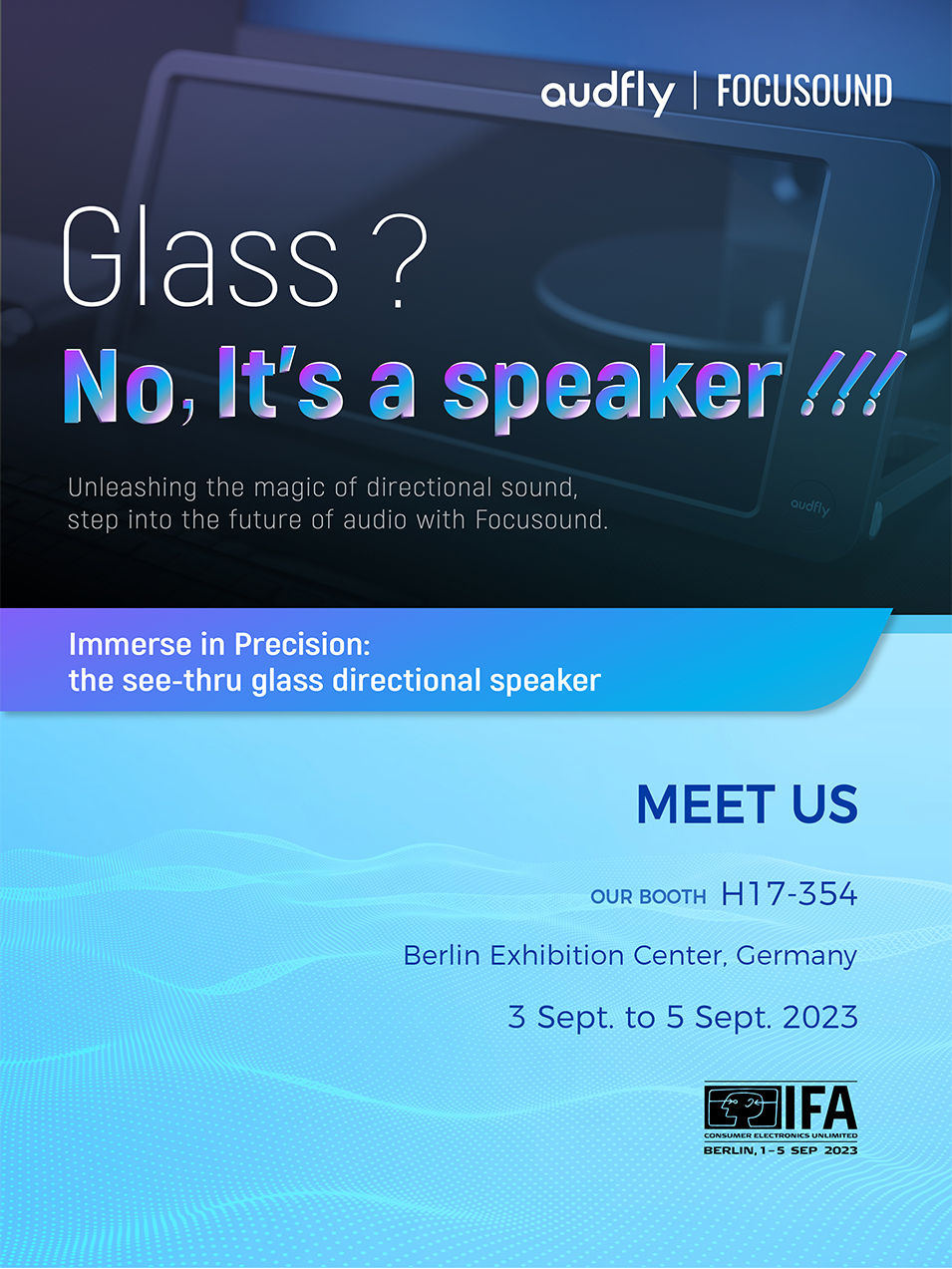 audfly | FOCUSOUND

Glass ?
No, It's a speaker !!!

Unleashing the magic of directional sound, step into the future of audio with Focusound.

audfly

Immerse in Precision:
the see-thru glass directional speaker

MEET US

OUR BOOTH H17-354

Berlin Exhibition Center, Germany

3 Sept. to 5 Sept. 2023

IFA
CONSUMER ELECTRONICS UNLIMITED
BERLIN, 1–5 SEP 2023